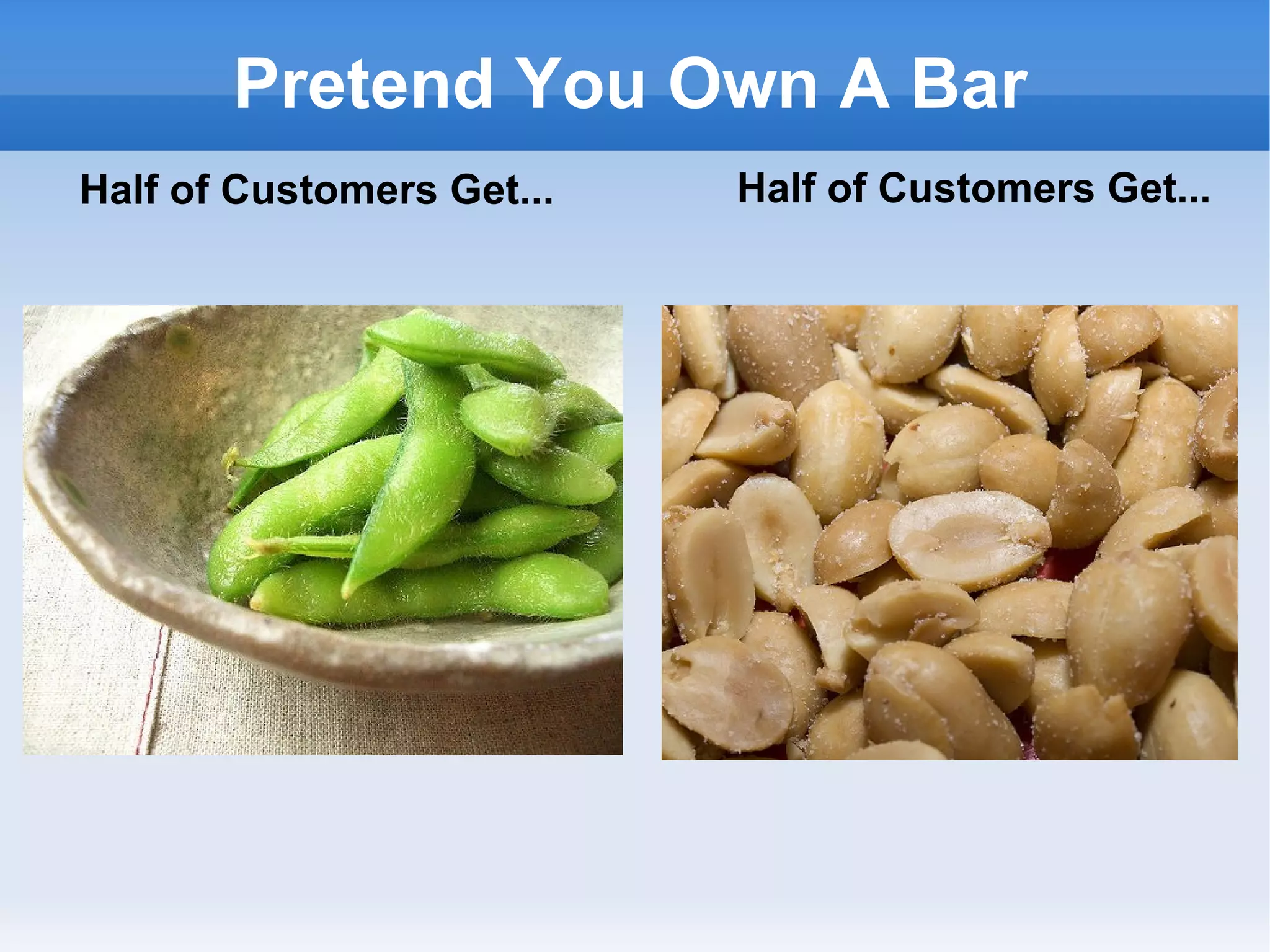 Pretend You Own A Bar

Half of Customers Get...

Half of Customers Get...